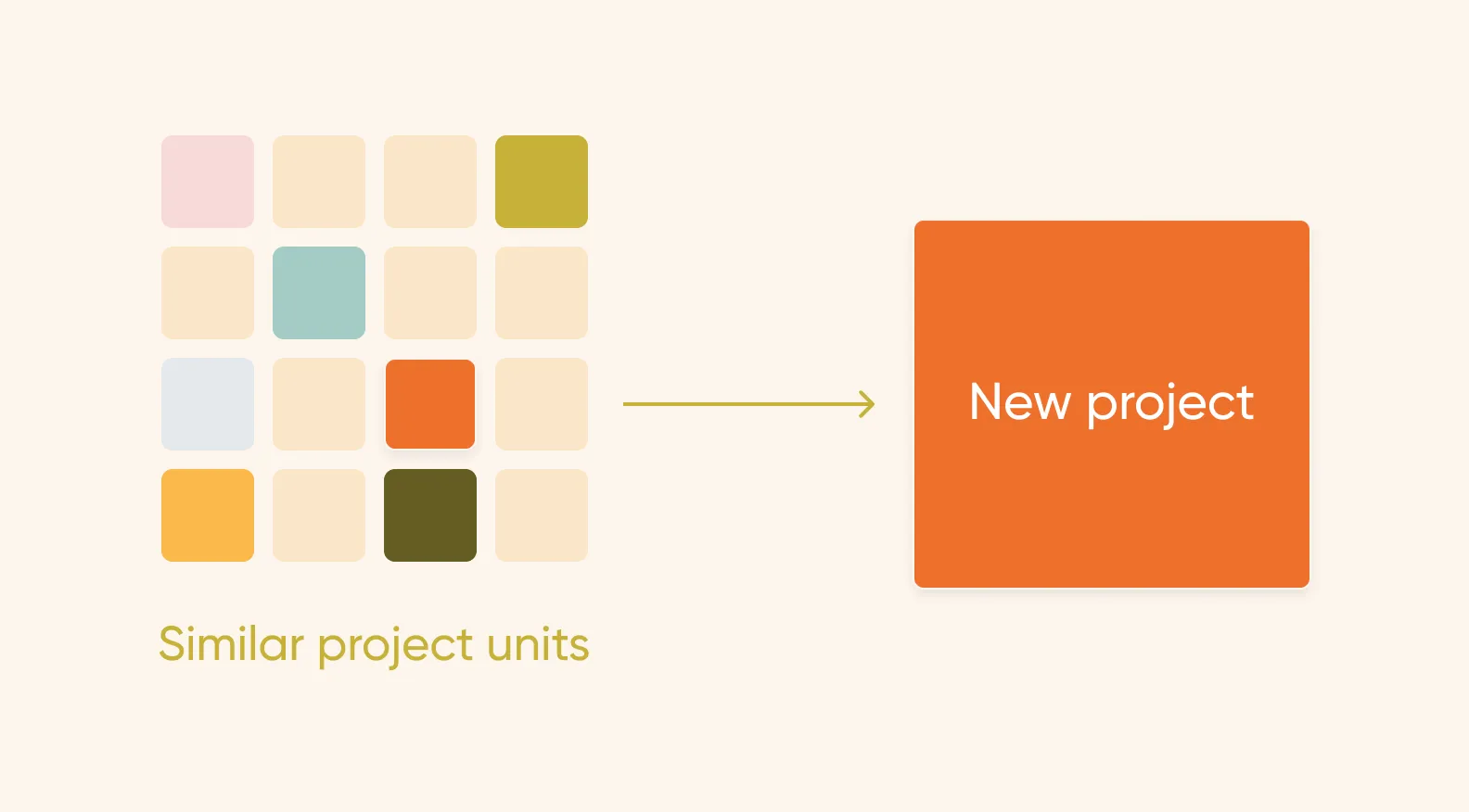 Similar project units

New project